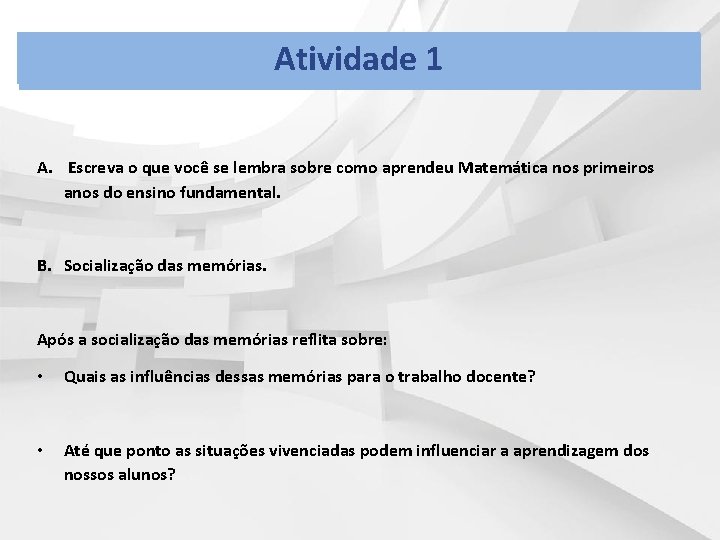 Atividade 1

A. Escreva o que você se lembra sobre como aprendeu Matemática nos primeiros anos do ensino fundamental.

B. Socialização das memórias.

Após a socialização das memórias reflita sobre:

• Quais as influências dessas memórias para o trabalho docente?

• Até que ponto as situações vivenciadas podem influenciar a aprendizagem dos nossos alunos?